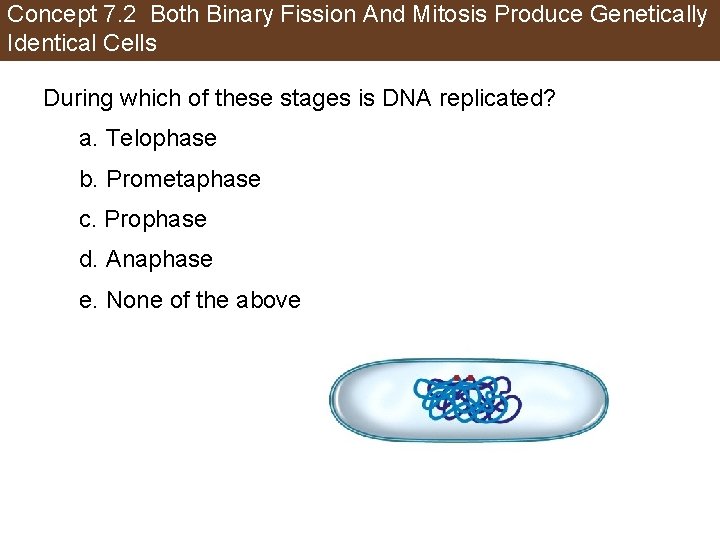 Concept 7.2 Both Binary Fission And Mitosis Produce Genetically Identical Cells

During which of these stages is DNA replicated?

a. Telophase

b. Prometaphase

c. Prophase

d. Anaphase

e. None of the above